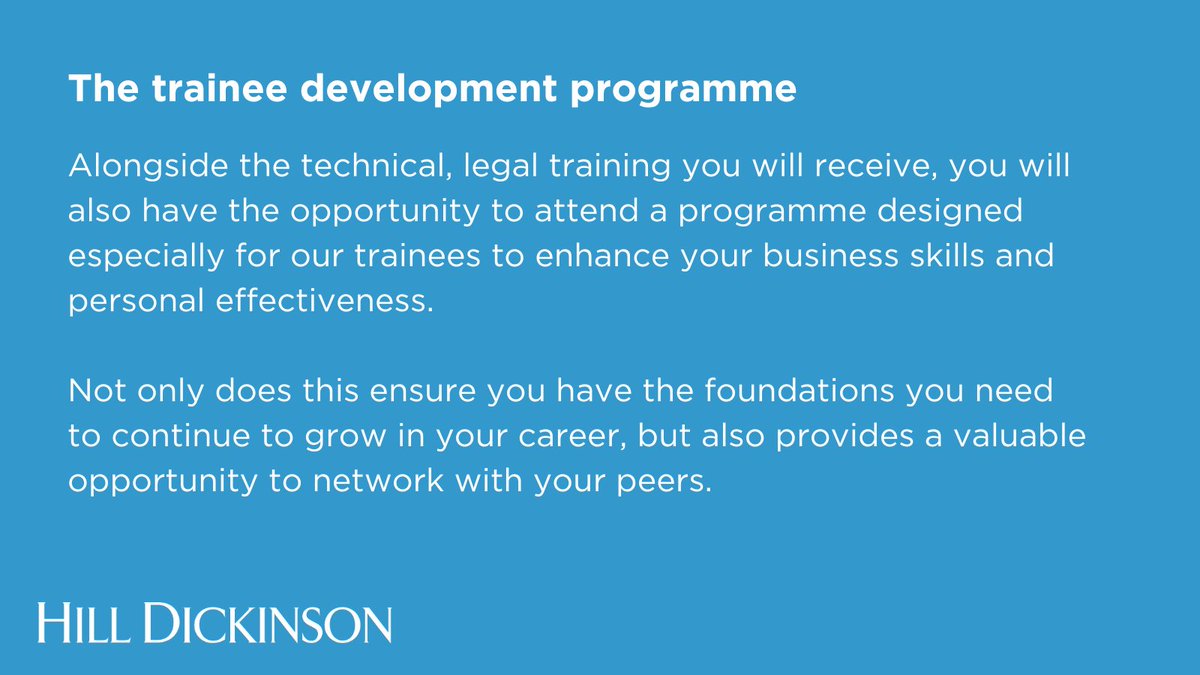 The trainee development programme

Alongside the technical, legal training you will receive, you will also have the opportunity to attend a programme designed especially for our trainees to enhance your business skills and personal effectiveness.

Not only does this ensure you have the foundations you need to continue to grow in your career, but also provides a valuable opportunity to network with your peers.

HILL DICKINSON